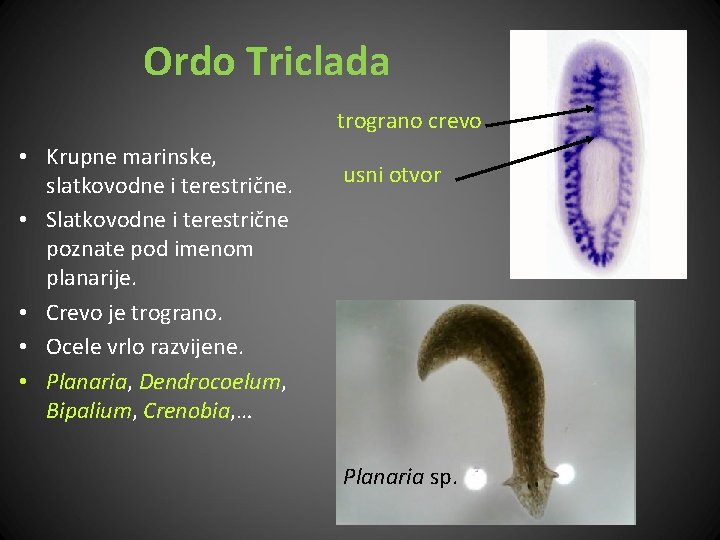 Ordo Triclada

trograno crevo

usni otvor

• Krupne marinske, slatkovodne i terestrične.
• Slatkovodne i terestrične poznate pod imenom planarije.
• Crevo je trograno.
• Ocele vrlo razvijene.
• Planaria, Dendrocoelum, Bipalium, Crenobia,…

Planaria sp.